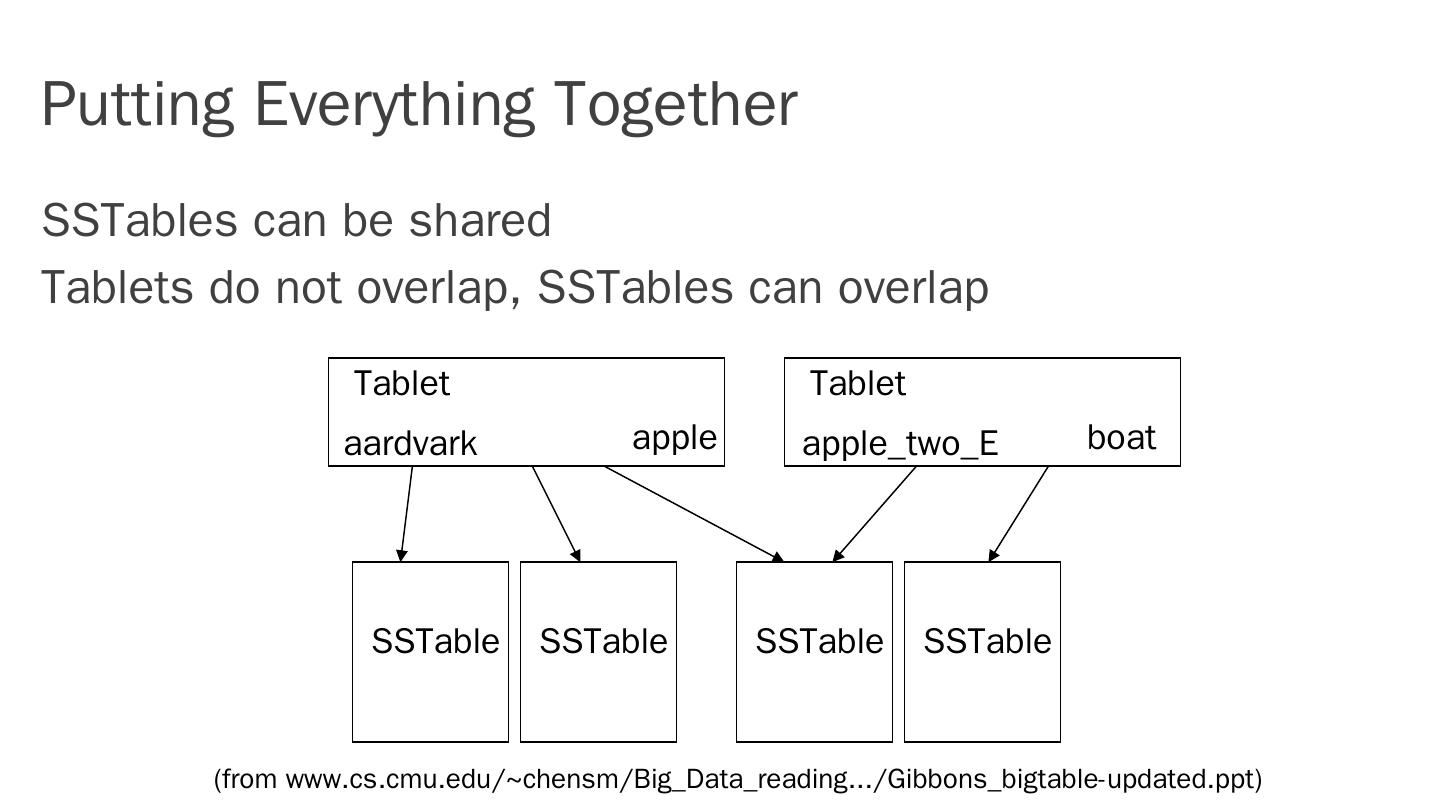 Putting Everything Together

SSTables can be shared

Tablets do not overlap, SSTables can overlap

Tablet
aardvark apple

Tablet
apple_two_E boat

SSTable

SSTable

SSTable

SSTable

(from www.cs.cmu.edu/~chensm/Big_Data_reading.../Gibbons_bigtable-updated.ppt)